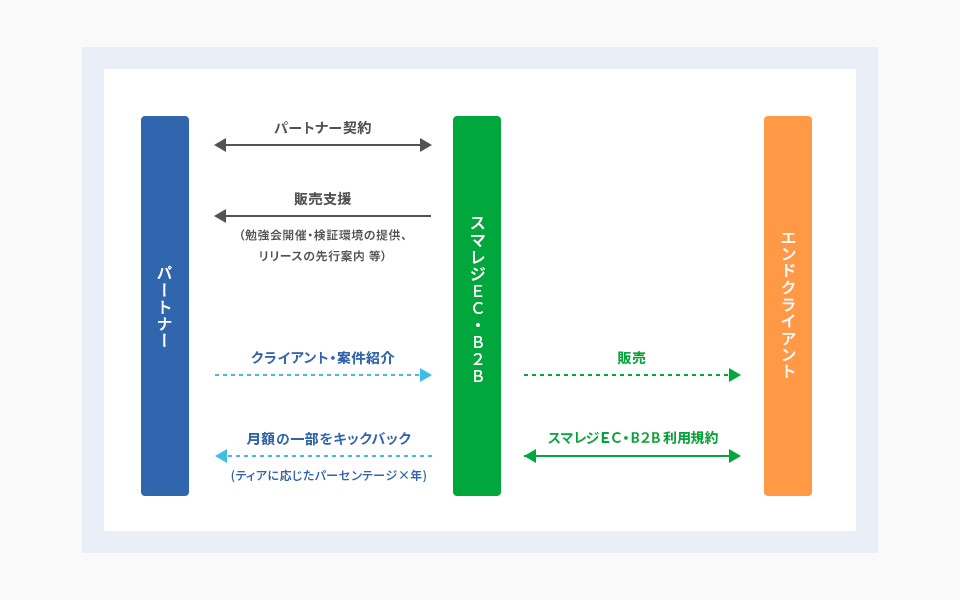 パートナー

パートナー契約

販売支援

（勉強会開催・検証環境の提供、リリースの先行案内 等）

クライアント・案件紹介

月額の一部をキックバック

（ティアに応じたパーセンテージ×年）

スマレジEC・B2B

販売

スマレジEC・B2B 利用規約

エンドクライアント